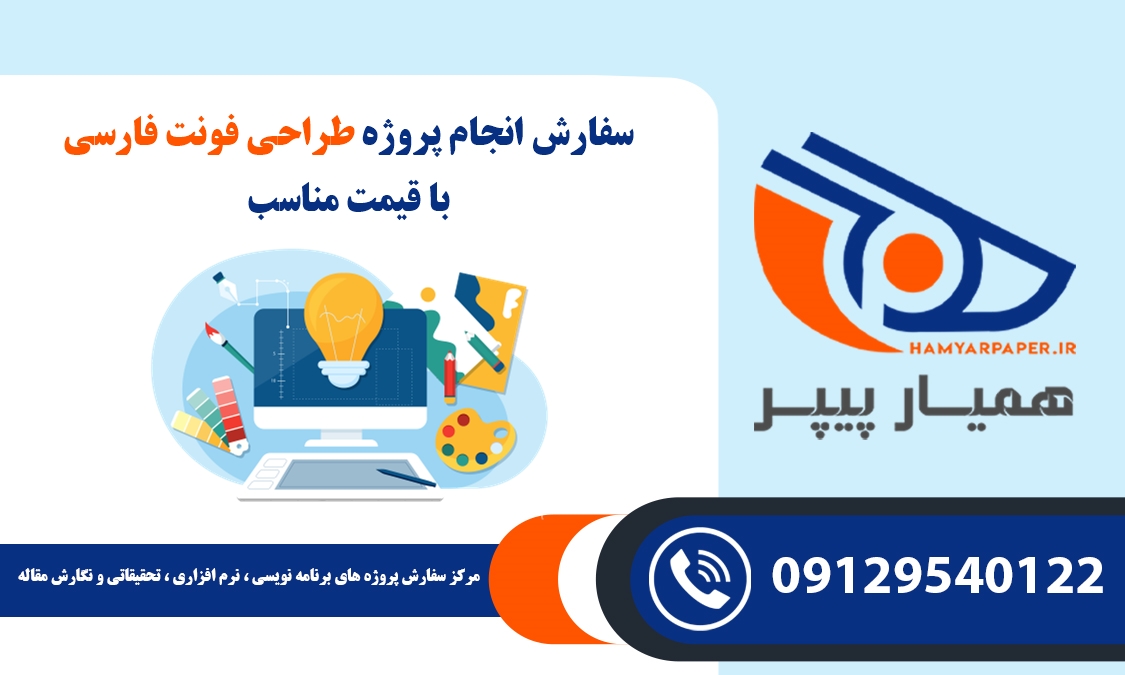 سفارش انجام پروژه طراحی فونت فارسی
با قیمت مناسب

HAMYARPAPER.IR
همیار پیپر

مرکز سفارش پروژه های برنامه نویسی ، نرم افزاری ، تحقیقاتی و نگارش مقاله

09129540122